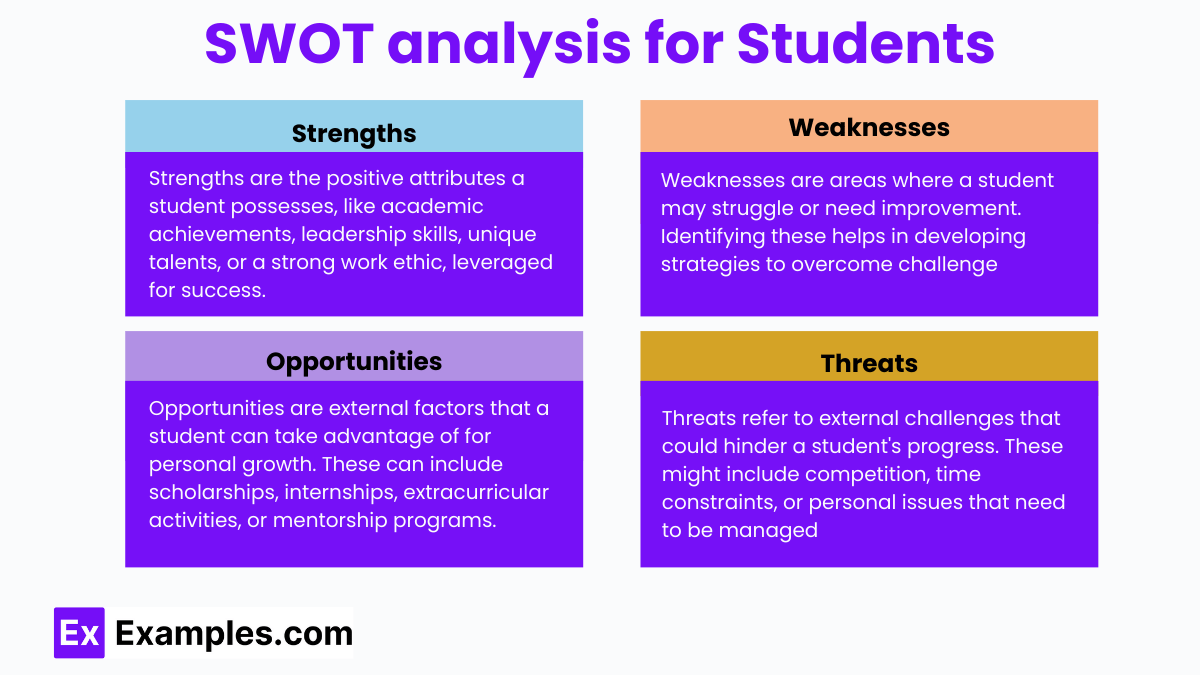 SWOT analysis for Students

Strengths

Strengths are the positive attributes a student possesses, like academic achievements, leadership skills, unique talents, or a strong work ethic, leveraged for success.

Weaknesses

Weaknesses are areas where a student may struggle or need improvement. Identifying these helps in developing strategies to overcome challenge

Opportunities

Opportunities are external factors that a student can take advantage of for personal growth. These can include scholarships, internships, extracurricular activities, or mentorship programs.

Threats

Threats refer to external challenges that could hinder a student's progress. These might include competition, time constraints, or personal issues that need to be managed

Ex Examples.com